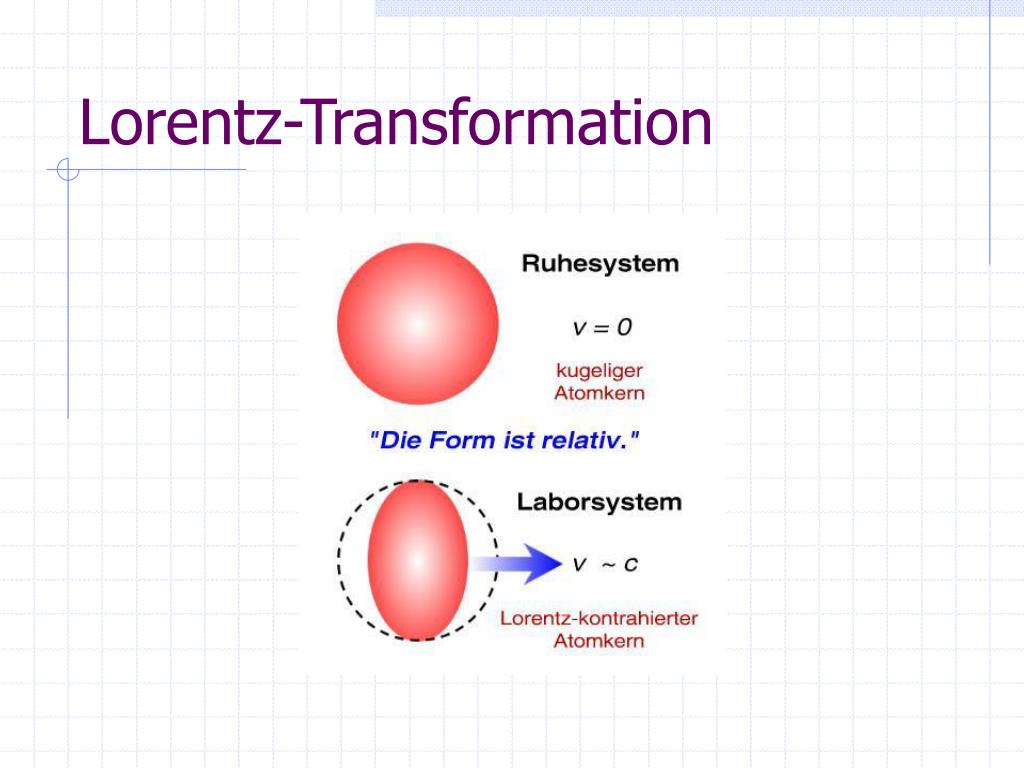 Lorentz-Transformation

Ruhesystem

$v = 0$

kugeliger Atomkern

"Die Form ist relativ."

Laborsystem

$v \sim c$

Lorentz-kontrahierter Atomkern